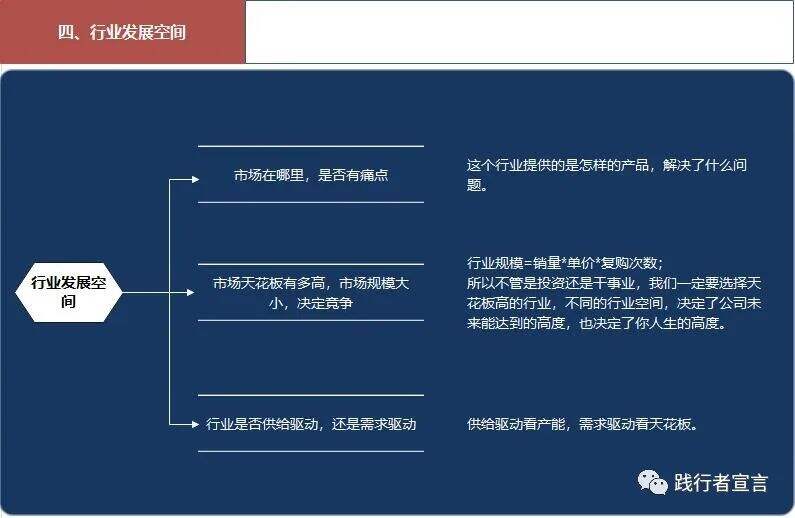 四、行业发展空间

行业发展空间

市场在哪里，是否有痛点

这个行业提供的是怎样的产品，解决了什么问题。

市场天花板有多高，市场规模大小，决定竞争

行业规模=销量*单价*复购次数；
所以不管是投资还是干事业，我们一定要选择天花板高的行业，不同的行业空间，决定了公司未来能达到的高度，也决定了你人生的高度。

行业是否供给驱动，还是需求驱动

供给驱动看产能，需求驱动看天花板。

践行者宣言